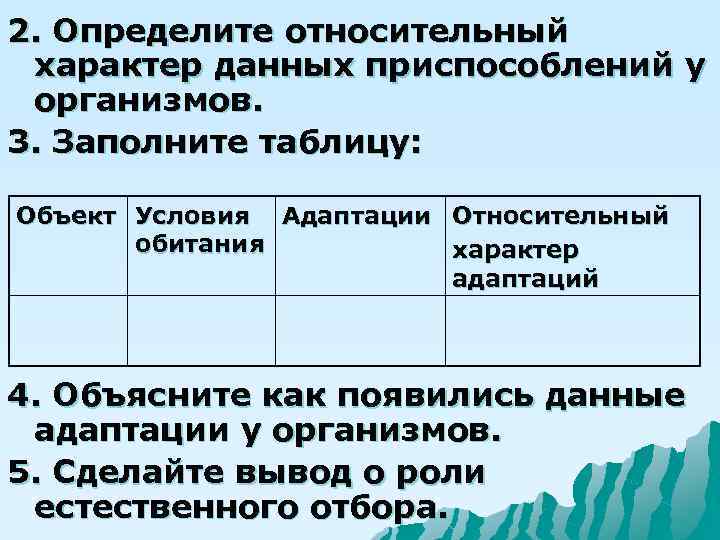 2. Определите относительный характер данных приспособлений у организмов.

3. Заполните таблицу:

| Объект | Условия обитания | Адаптации | Относительный характер адаптаций |
|---|---|---|---|
| | | | |

4. Объясните как появились данные адаптации у организмов.

5. Сделайте вывод о роли естественного отбора.